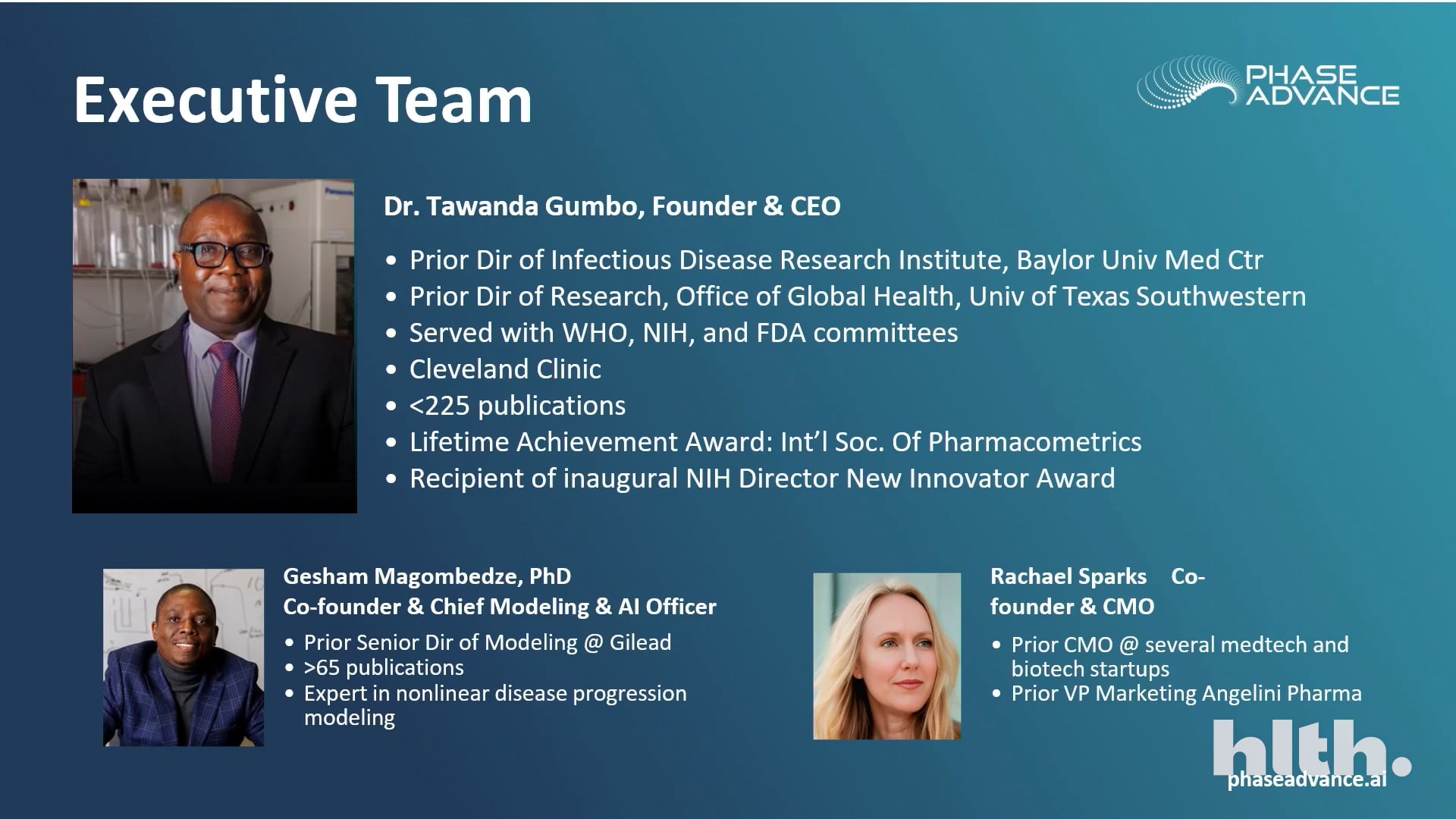 Executive Team

PHASE ADVANCE

Dr. Tawanda Gumbo, Founder & CEO

• Prior Dir of Infectious Disease Research Institute, Baylor Univ Med Ctr
• Prior Dir of Research, Office of Global Health, Univ of Texas Southwestern
• Served with WHO, NIH, and FDA committees
• Cleveland Clinic
• <225 publications
• Lifetime Achievement Award: Int'l Soc. Of Pharmacometrics
• Recipient of inaugural NIH Director New Innovator Award

Gesham Magombedze, PhD
Co-founder & Chief Modeling & AI Officer

• Prior Senior Dir of Modeling @ Gilead
• >65 publications
• Expert in nonlinear disease progression modeling

Rachael Sparks Co-founder & CMO

• Prior CMO @ several medtech and biotech startups
• Prior VP Marketing Angelini Pharma

hlth.
phaseadvance.ai